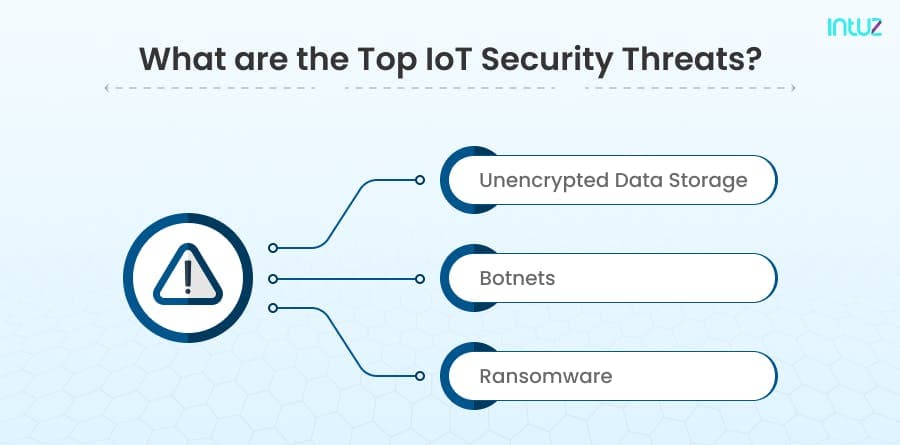 intuz

What are the Top IoT Security Threats?

Unencrypted Data Storage

Botnets

Ransomware